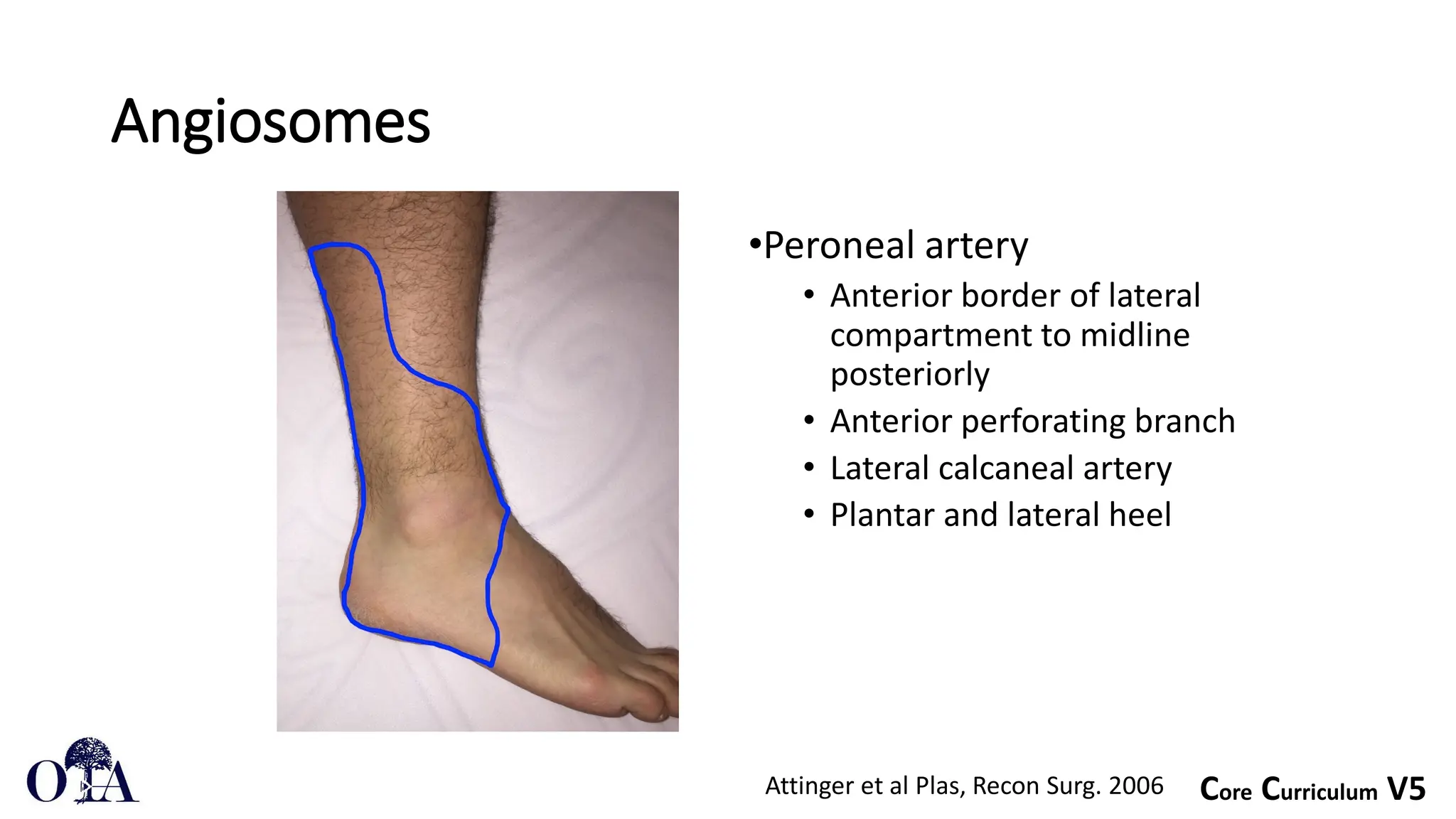 Angiosomes

•Peroneal artery
• Anterior border of lateral compartment to midline posteriorly
• Anterior perforating branch
• Lateral calcaneal artery
• Plantar and lateral heel

OTA

Attinger et al Plas, Recon Surg. 2006

Core Curriculum V5